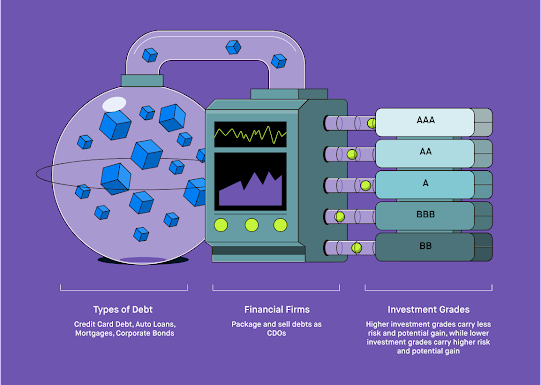 AAA

AA

A

BBB

BB

Types of Debt

Credit Card Debt, Auto Loans, Mortgages, Corporate Bonds

Financial Firms

Package and sell debts as CDOs

Investment Grades

Higher investment grades carry less risk and potential gain, while lower investment grades carry higher risk and potential gain